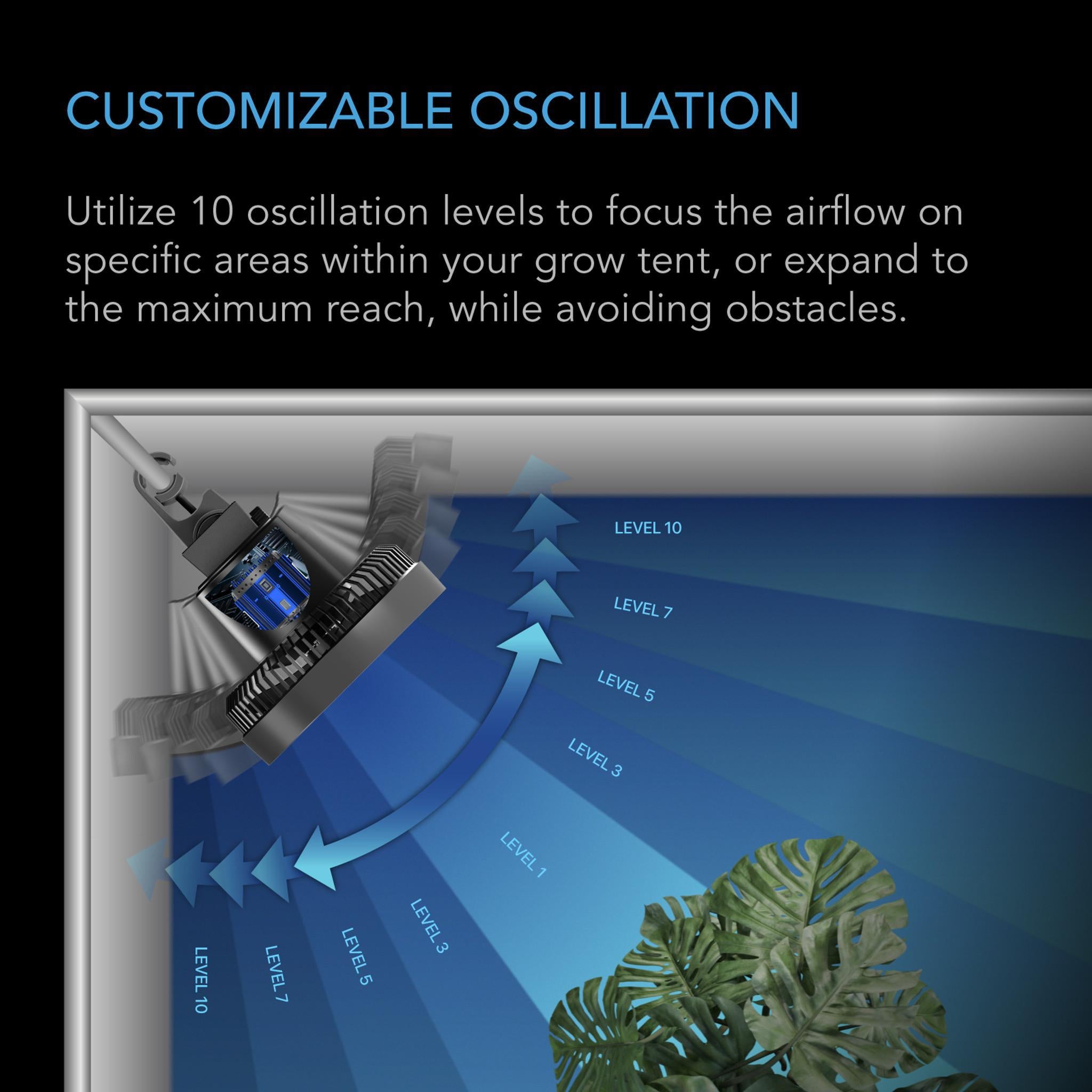 CUSTOMIZABLE OSCILLATION

Utilize 10 oscillation levels to focus the airflow on specific areas within your grow tent, or expand to the maximum reach, while avoiding obstacles.

LEVEL 10

LEVEL 7

LEVEL 5

LEVEL 3

LEVEL 1

LEVEL 3

LEVEL 5

LEVEL 7

LEVEL 10